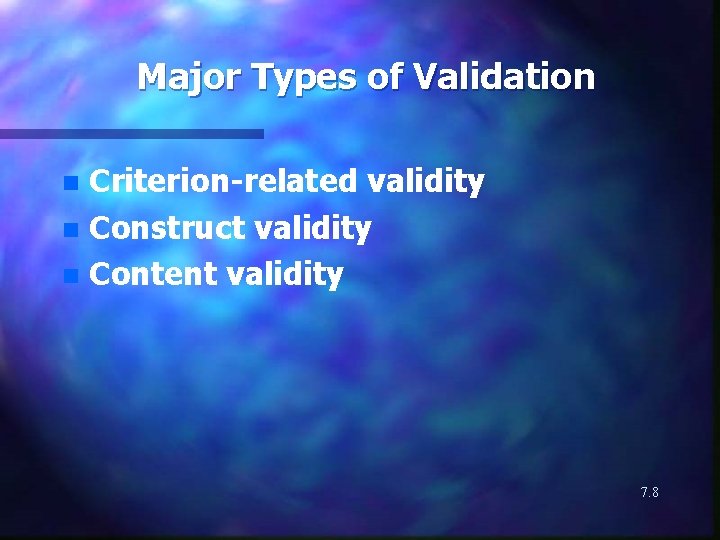 Major Types of Validation

- Criterion-related validity
- Construct validity
- Content validity

7.8